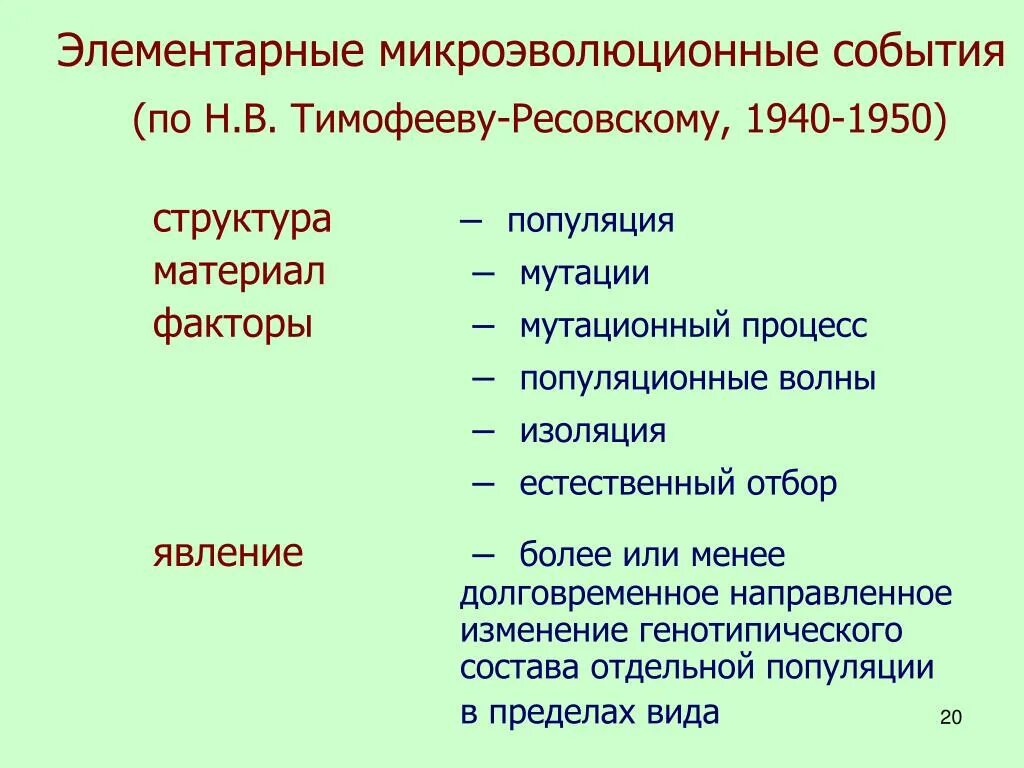 Элементарные микроэволюционные события

(по Н.В. Тимофееву-Ресовскому, 1940-1950)

структура – популяция

материал – мутации

факторы – мутационный процесс

– популяционные волны

– изоляция

– естественный отбор

явление – более или менее долговременное направленное изменение генотипического состава отдельной популяции в пределах вида

20